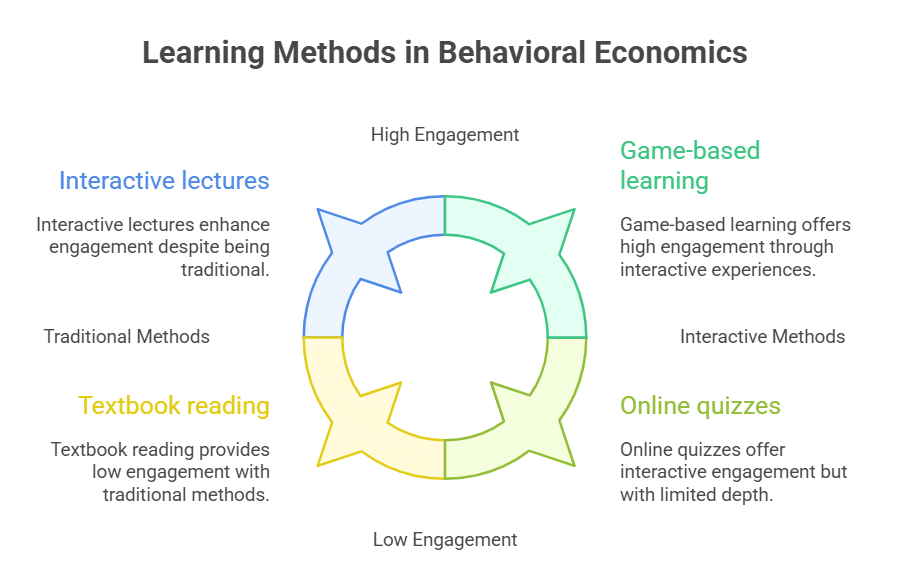 Learning Methods in Behavioral Economics

High Engagement

Interactive lectures

Interactive lectures enhance engagement despite being traditional.

Game-based learning

Game-based learning offers high engagement through interactive experiences.

Traditional Methods

Interactive Methods

Textbook reading

Textbook reading provides low engagement with traditional methods.

Online quizzes

Online quizzes offer interactive engagement but with limited depth.

Low Engagement